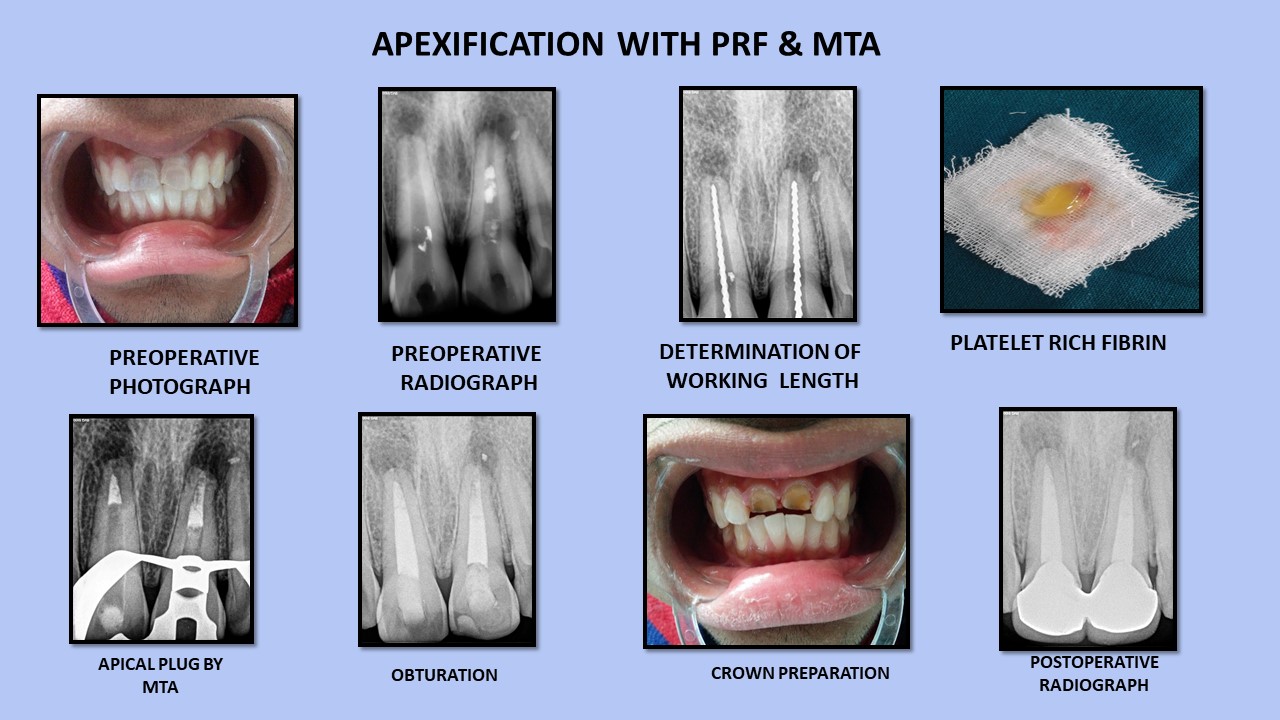 APEXIFICATION WITH PRF & MTA

PREOPERATIVE PHOTOGRAPH

PREOPERATIVE RADIOGRAPH

DETERMINATION OF WORKING LENGTH

PLATELET RICH FIBRIN

APICAL PLUG BY MTA

OBTURATION

CROWN PREPARATION

POSTOPERATIVE RADIOGRAPH